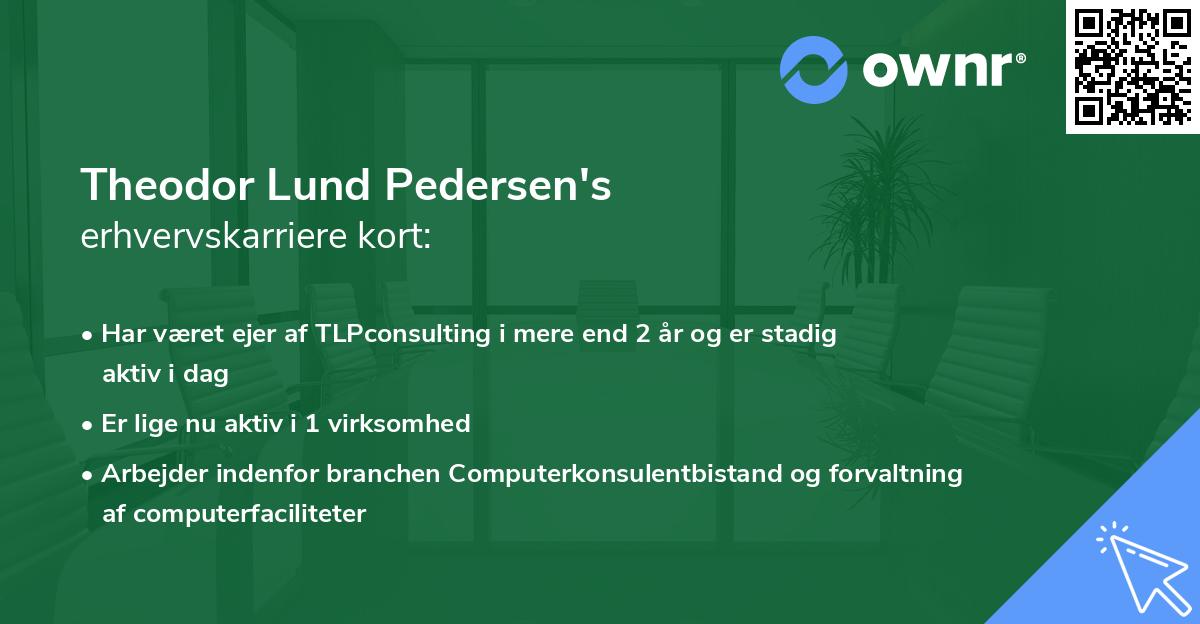 ownr®

Theodor Lund Pedersen's
erhvervskarriere kort:

• Har været ejer af TLPconsulting i mere end 2 år og er stadig aktiv i dag
• Er lige nu aktiv i 1 virksomhed
• Arbejder indenfor branchen Computerkonsulentbistand og forvaltning af computerfaciliteter